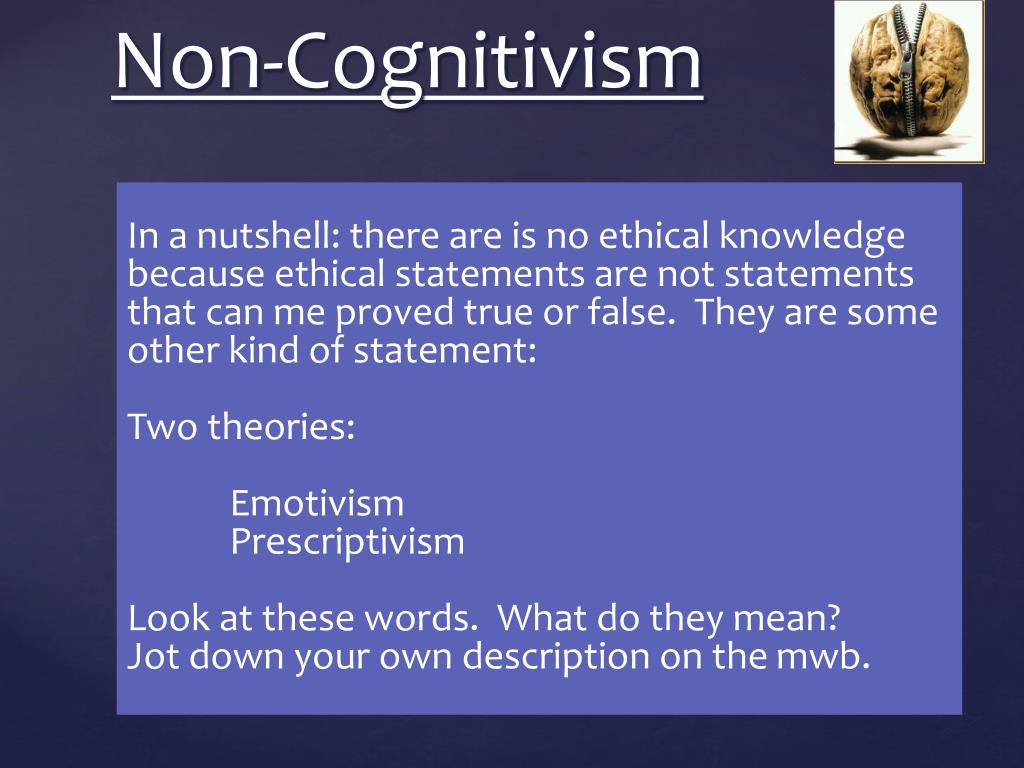 Non-Cognitivism

In a nutshell: there are is no ethical knowledge because ethical statements are not statements that can me proved true or false.  They are some other kind of statement:

Two theories:

Emotivism
Prescriptivism

Look at these words.  What do they mean?
Jot down your own description on the mwb.